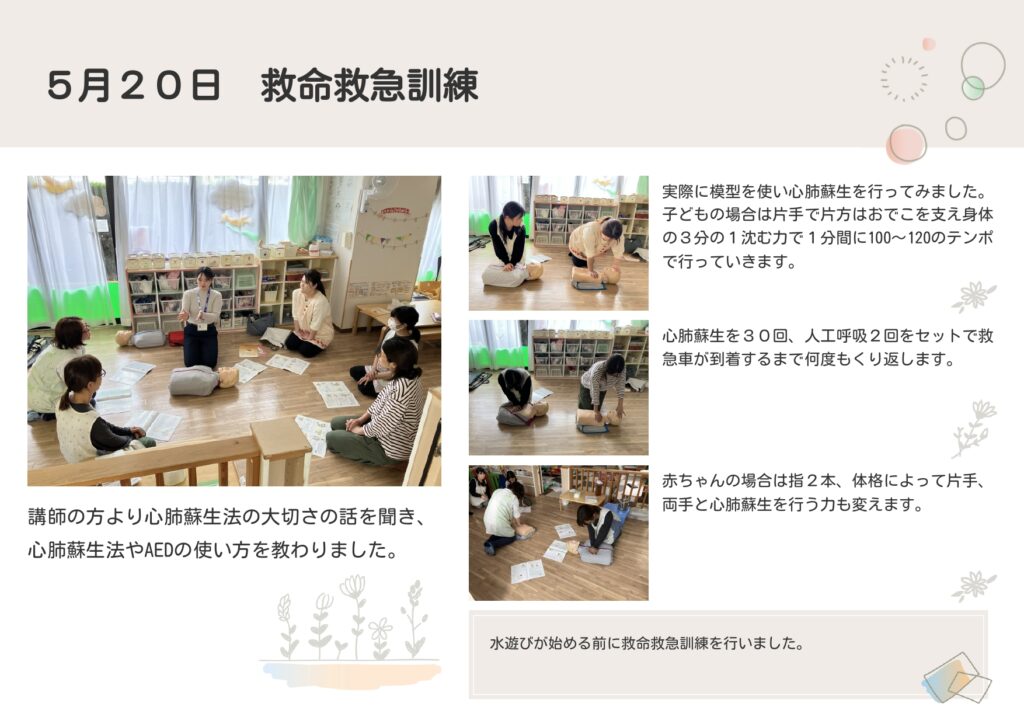 ５月２０日　救命救急訓練

講師の方より心肺蘇生法の大切さの話を聞き、心肺蘇生法やAEDの使い方を教わりました。

実際に模型を使い心肺蘇生を行ってみました。子どもの場合は片手で片方はおでこを支え身体の３分の１沈む力で１分間に100～120のテンポで行っていきます。

心肺蘇生を３０回、人工呼吸２回をセットで救急車が到着するまで何度もくり返します。

赤ちゃんの場合は指２本、体格によって片手、両手と心肺蘇生を行う力も変えます。

水遊びが始める前に救命救急訓練を行いました。